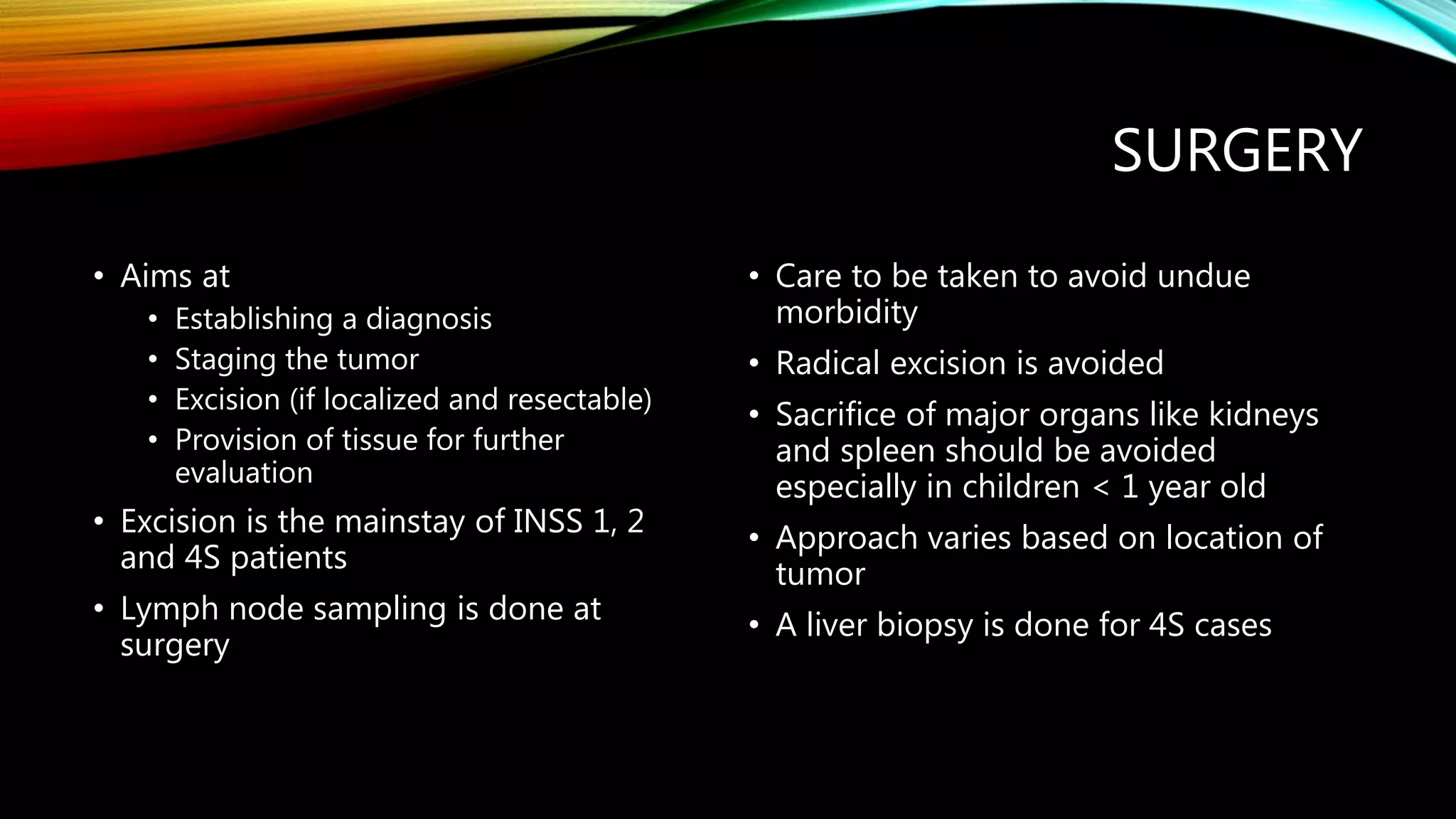 SURGERY

• Aims at
  • Establishing a diagnosis
  • Staging the tumor
  • Excision (if localized and resectable)
  • Provision of tissue for further evaluation
• Excision is the mainstay of INSS 1, 2 and 4S patients
• Lymph node sampling is done at surgery

• Care to be taken to avoid undue morbidity
• Radical excision is avoided
• Sacrifice of major organs like kidneys and spleen should be avoided especially in children < 1 year old
• Approach varies based on location of tumor
• A liver biopsy is done for 4S cases